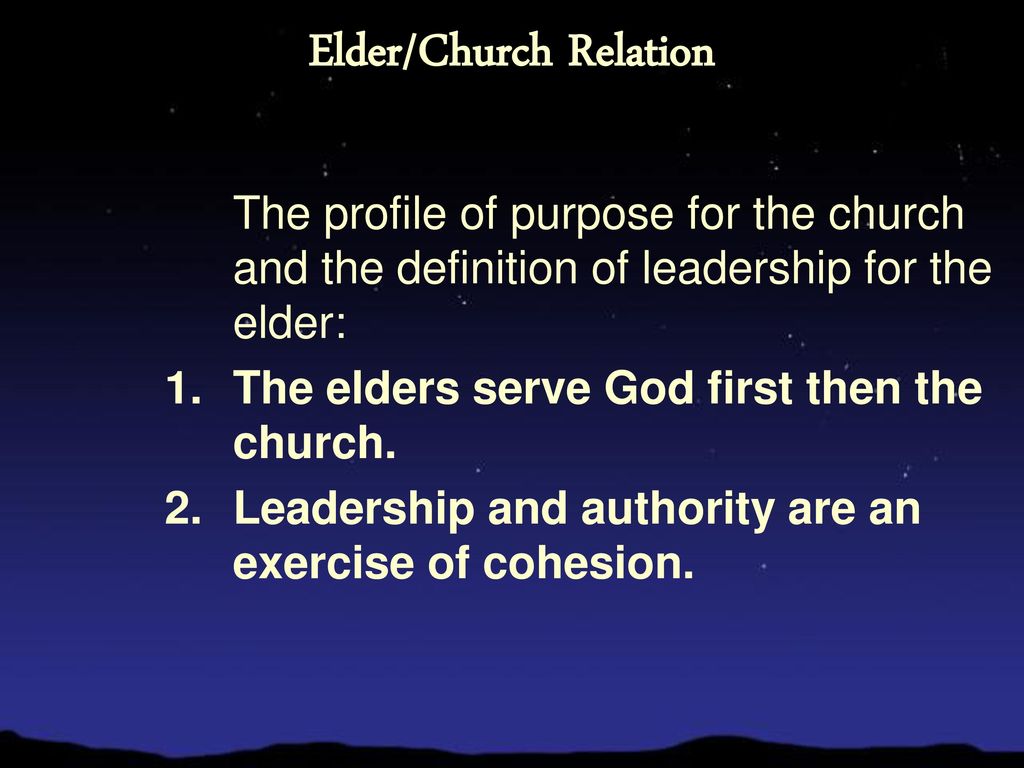 Elder/Church Relation

The profile of purpose for the church and the definition of leadership for the elder:

1. The elders serve God first then the church.
2. Leadership and authority are an exercise of cohesion.